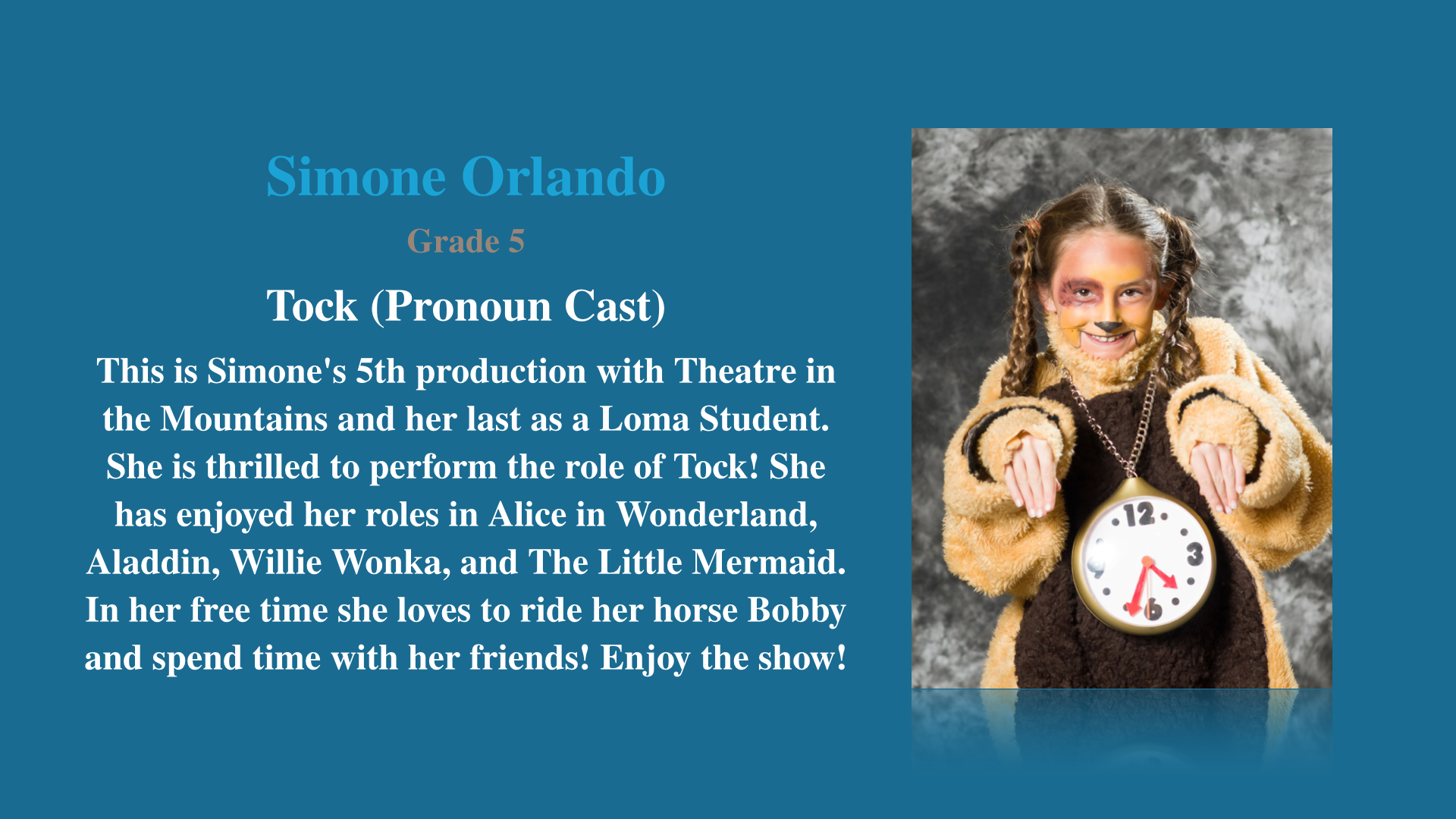 Simone Orlando

Grade 5

Tock (Pronoun Cast)

This is Simone's 5th production with Theatre in the Mountains and her last as a Loma Student. She is thrilled to perform the role of Tock! She has enjoyed her roles in Alice in Wonderland, Aladdin, Willie Wonka, and The Little Mermaid. In her free time she loves to ride her horse Bobby and spend time with her friends! Enjoy the show!

12
3
6